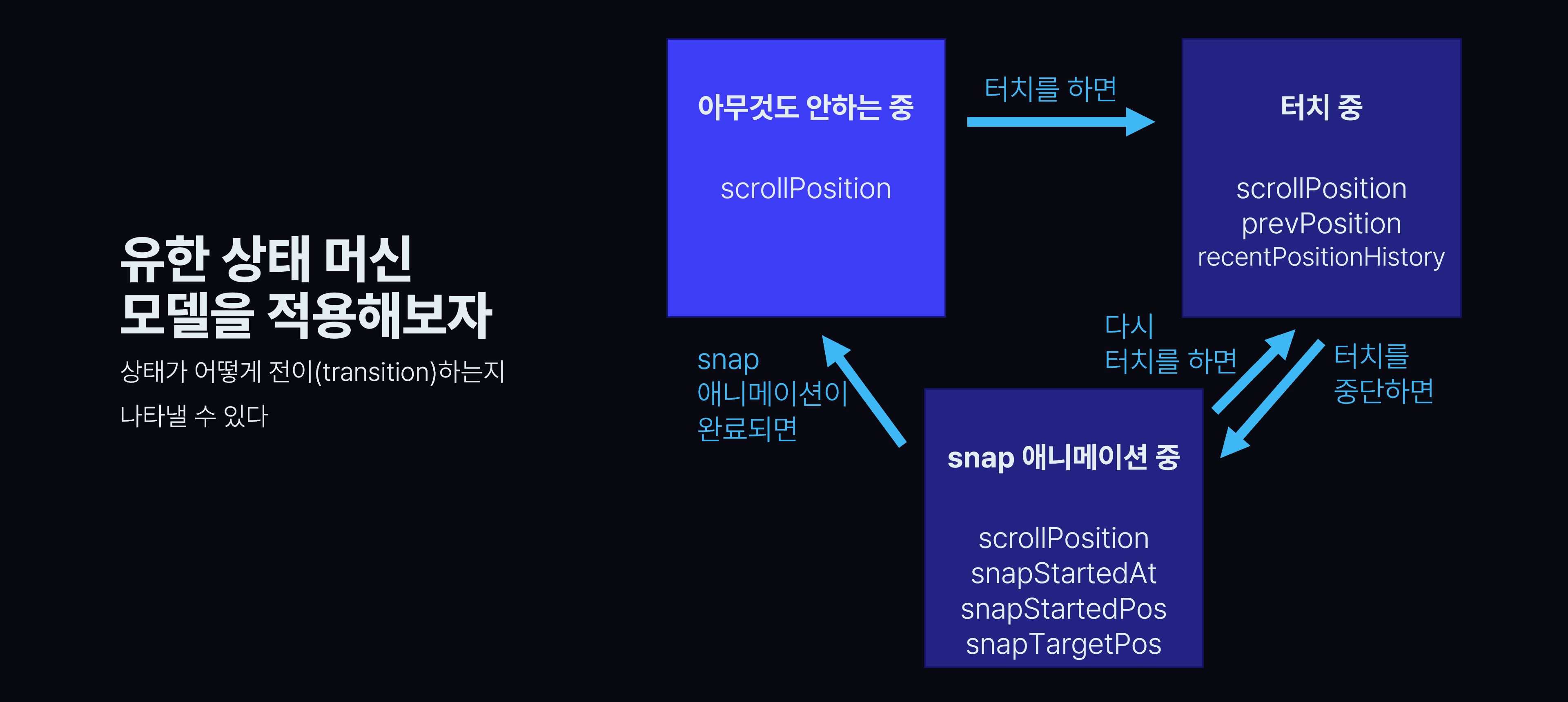 유한 상태 머신
모델을 적용해보자

상태가 어떻게 전이(transition)하는지 나타낼 수 있다

아무것도 안하는 중

scrollPosition

터치를 하면

터치 중

scrollPosition
prevPosition
recentPositionHistory

snap
애니메이션이
완료되면

다시
터치를 하면

터치를
중단하면

snap 애니메이션 중

scrollPosition
snapStartedAt
snapStartedPos
snapTargetPos